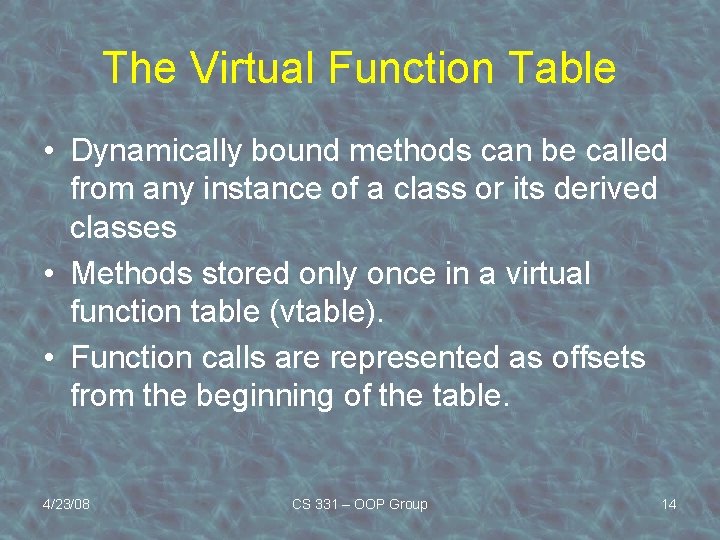 The Virtual Function Table

• Dynamically bound methods can be called from any instance of a class or its derived classes
• Methods stored only once in a virtual function table (vtable).
• Function calls are represented as offsets from the beginning of the table.

4/23/08

CS 331 – OOP Group

14